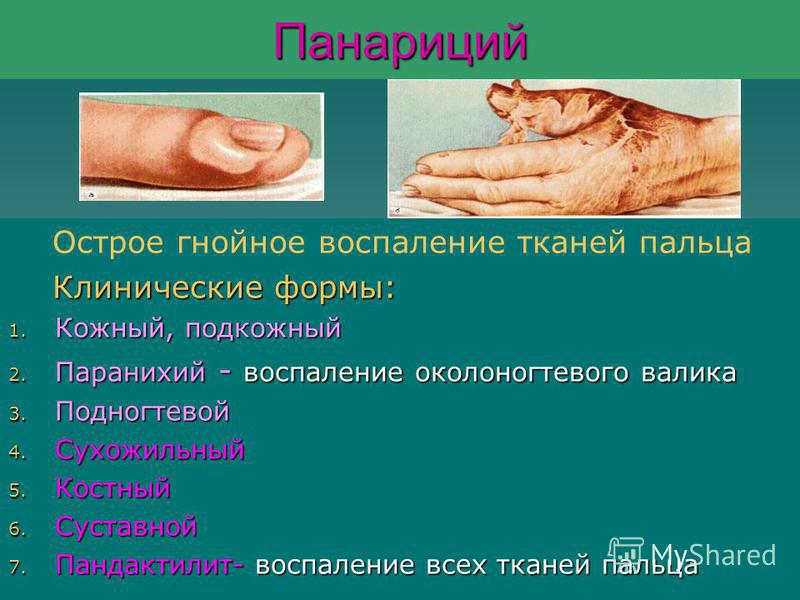 Панариций

а

б

Острое гнойное воспаление тканей пальца

Клинические формы:

1. Кожный, подкожный
2. Паранихий - воспаление околоногтевого валика
3. Подногтевой
4. Сухожильный
5. Костный
6. Суставной
7. Пандактилит- воспаление всех тканей пальца

MyShared